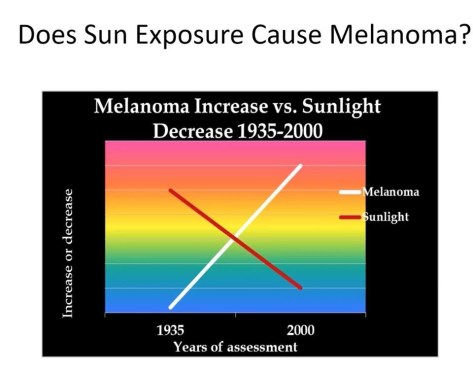 Does Sun Exposure Cause Melanoma?

Melanoma Increase vs. Sunlight Decrease 1935-2000

Increase or decrease

Melanoma

Sunlight

1935

2000

Years of assessment